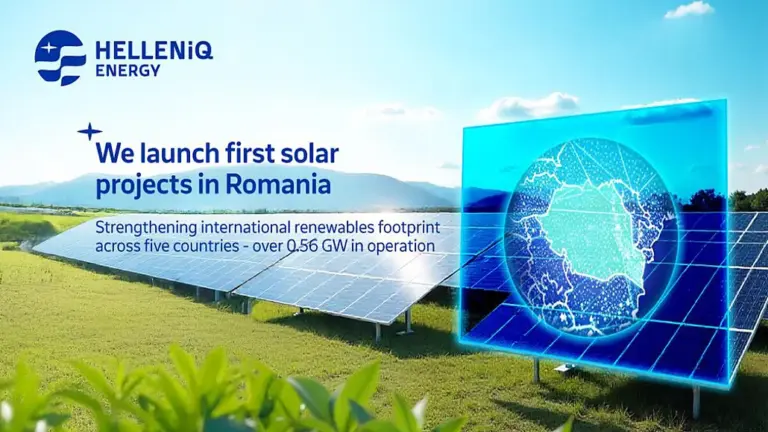 HELLENiQ ENERGY

We launch first solar projects in Romania

Strengthening international renewables footprint across five countries - over 0.56 GW in operation